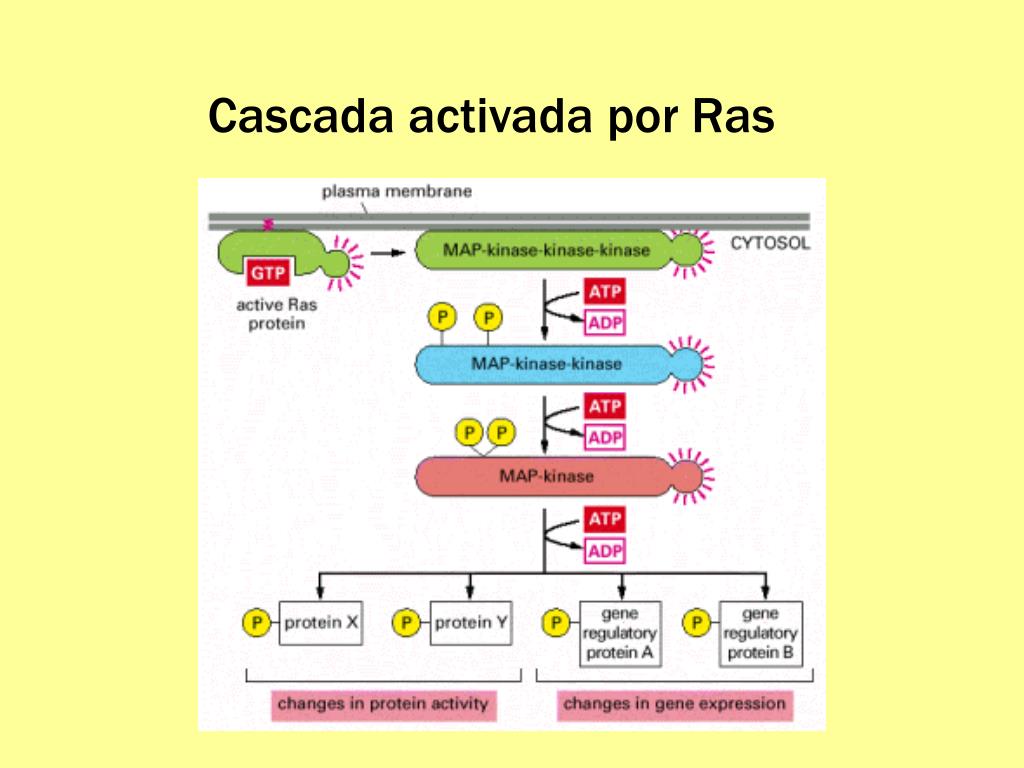 Cascada activada por Ras

plasma membrane

CYTOSOL

GTP

active Ras protein

MAP-kinase-kinase-kinase

ATP

ADP

P P

MAP-kinase-kinase

ATP

ADP

P P

MAP-kinase

ATP

ADP

P protein X

P protein Y

P gene regulatory protein A

P gene regulatory protein B

changes in protein activity

changes in gene expression